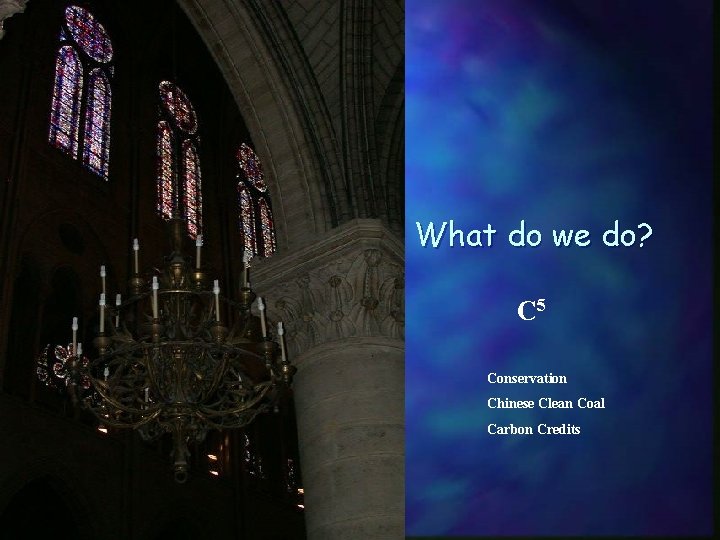 What do we do?

$C^5$

Conservation
Chinese Clean Coal
Carbon Credits